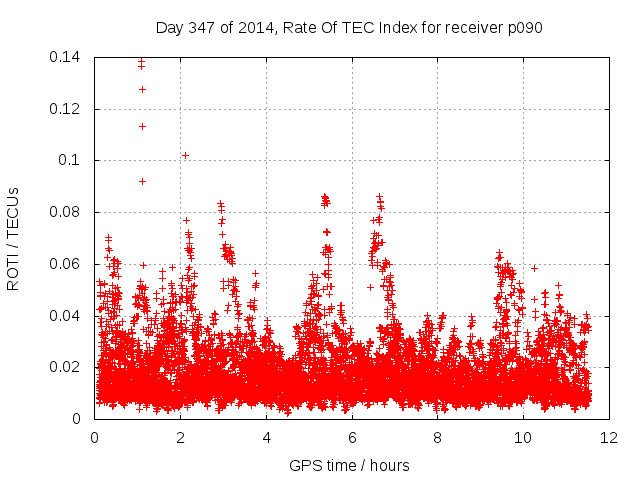 Day 347 of 2014, Rate Of TEC Index for receiver p090

ROTI / TECUs

0.14
0.12
0.1
0.08
0.06
0.04
0.02
0

0
2
4
6
8
10
12

GPS time / hours